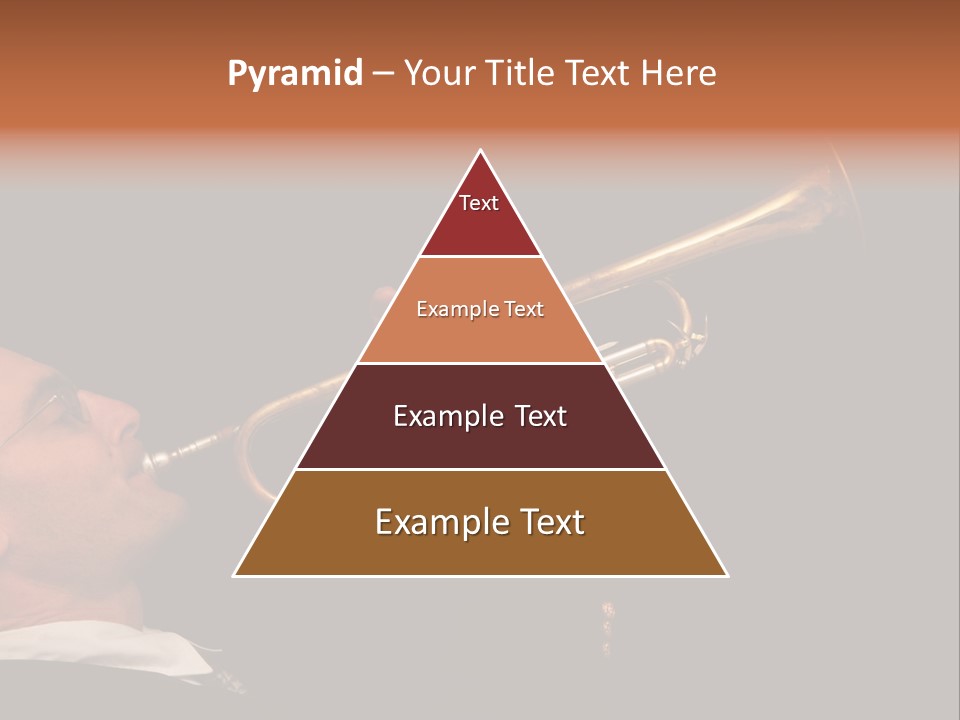 Pyramid – Your Title Text Here

Text

Example Text

Example Text

Example Text